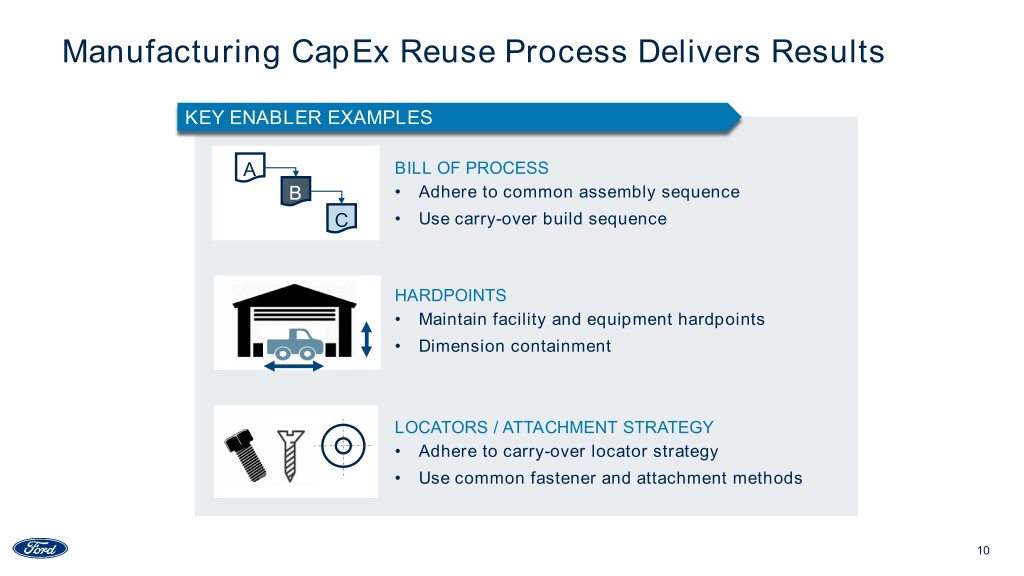 Manufacturing CapEx Reuse Process Delivers Results

KEY ENABLER EXAMPLES

A
B
C

BILL OF PROCESS
• Adhere to common assembly sequence
• Use carry-over build sequence

HARDPOINTS
• Maintain facility and equipment hardpoints
• Dimension containment

LOCATORS / ATTACHMENT STRATEGY
• Adhere to carry-over locator strategy
• Use common fastener and attachment methods

Ford

10